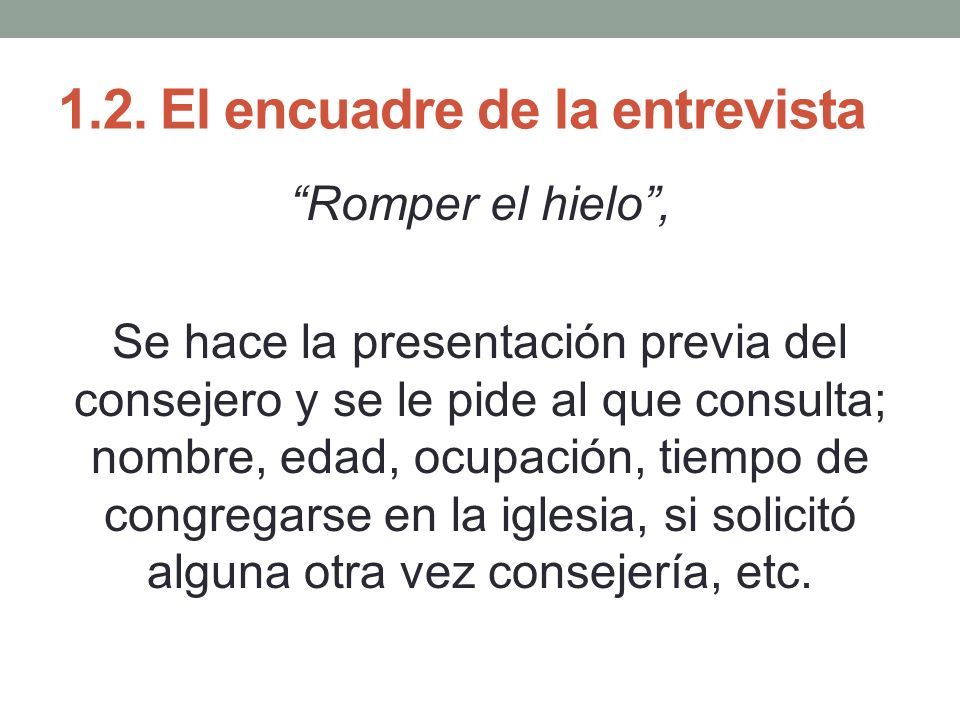 1.2. El encuadre de la entrevista

“Romper el hielo”,

Se hace la presentación previa del consejero y se le pide al que consulta; nombre, edad, ocupación, tiempo de congregarse en la iglesia, si solicitó alguna otra vez consejería, etc.